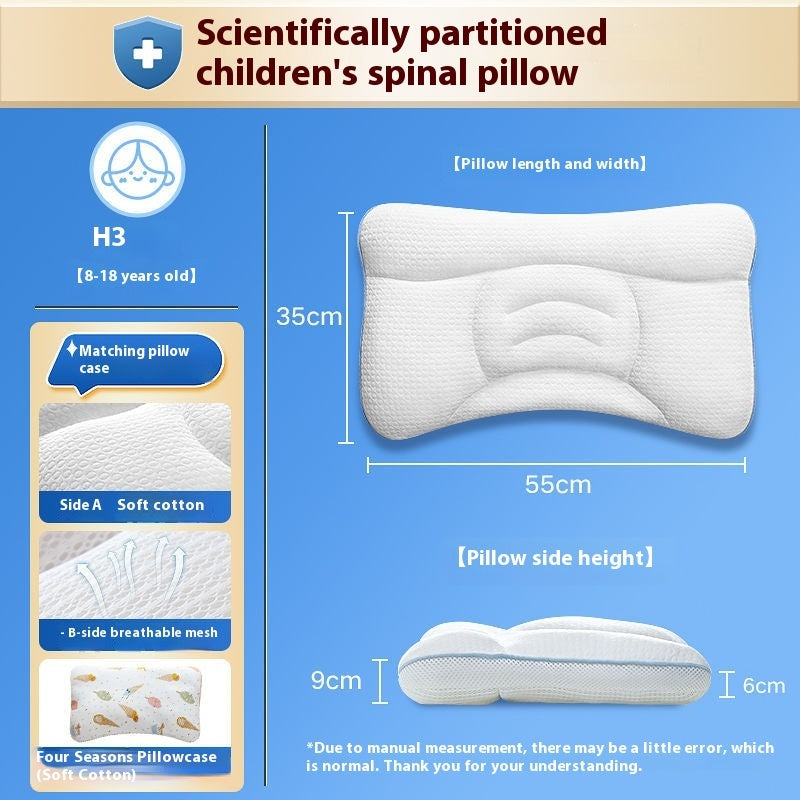 Scientifically partitioned children's spinal pillow

H3

【8-18 years old】

Matching pillow case

Side A Soft cotton

- B-side breathable mesh

Four Seasons Pillowcase (Soft Cotton)

【Pillow length and width】

35cm

55cm

【Pillow side height】

9cm

6cm

*Due to manual measurement, there may be a little error, which is normal. Thank you for your understanding.